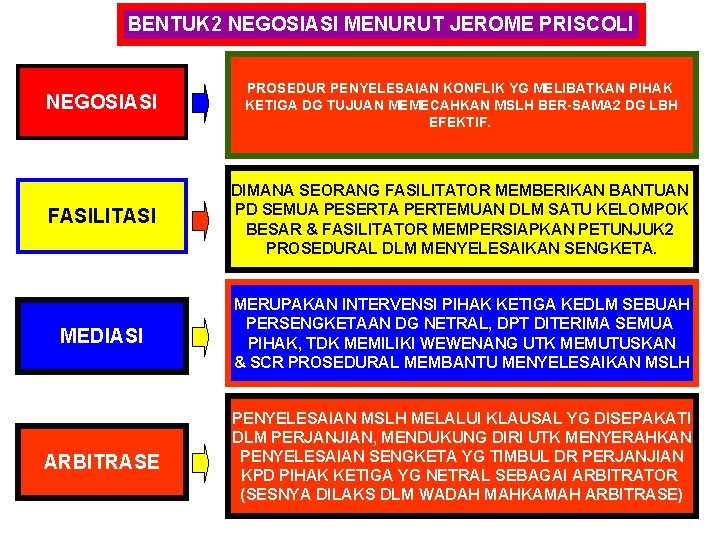 BENTUK2 NEGOSIASI MENURUT JEROME PRISCOLI

NEGOSIASI

PROSEDUR PENYELESAIAN KONFLIK YG MELIBATKAN PIHAK KETIGA DG TUJUAN MEMECAHKAN MSLH BER-SAMA2 DG LBH EFEKTIF.

FASILITASI

DIMANA SEORANG FASILITATOR MEMBERIKAN BANTUAN PD SEMUA PESERTA PERTEMUAN DLM SATU KELOMPOK BESAR & FASILITATOR MEMPERSIAPKAN PETUNJUK2 PROSEDURAL DLM MENYELESAIKAN SENGKETA.

MEDIASI

MERUPAKAN INTERVENSI PIHAK KETIGA KEDLM SEBUAH PERSENGKETAAN DG NETRAL, DPT DITERIMA SEMUA PIHAK, TDK MEMILIKI WEWENANG UTK MEMUTUSKAN & SCR PROSEDURAL MEMBANTU MENYELESAIKAN MSLH

ARBITRASE

PENYELESAIAN MSLH MELALUI KLAUSAL YG DISEPAKATI DLM PERJANJIAN, MENDUKUNG DIRI UTK MENYERAHKAN PENYELESAIAN SENGKETA YG TIMBUL DR PERJANJIAN KPD PIHAK KETIGA YG NETRAL SEBAGAI ARBITRATOR (SESNYA DILAKS DLM WADAH MAHKAMAH ARBITRASE)